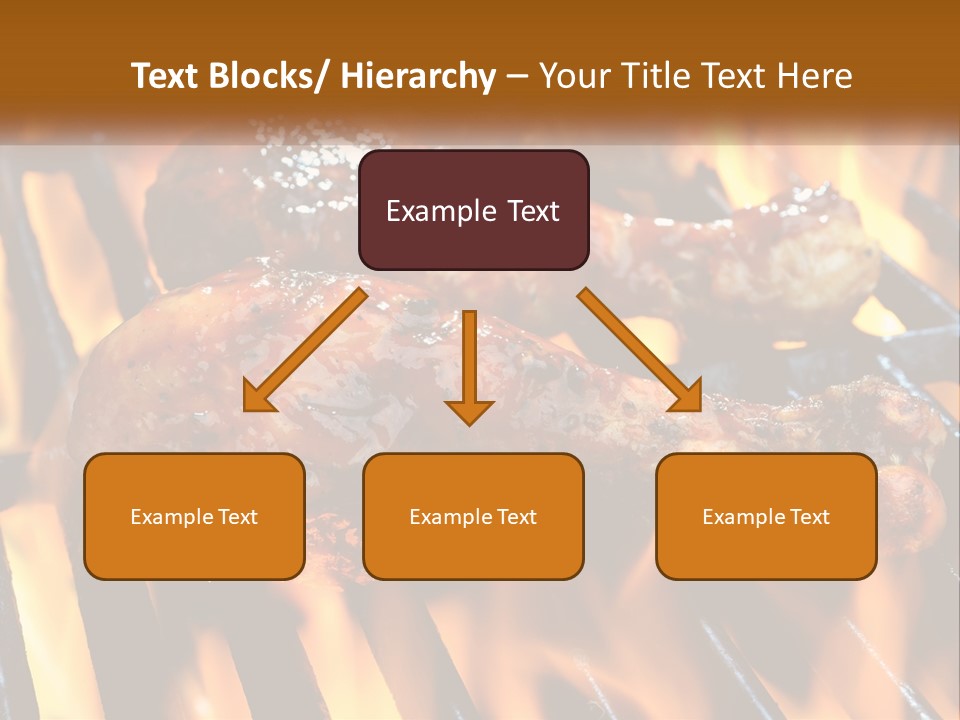 Text Blocks/ Hierarchy – Your Title Text Here

Example Text

Example Text

Example Text

Example Text